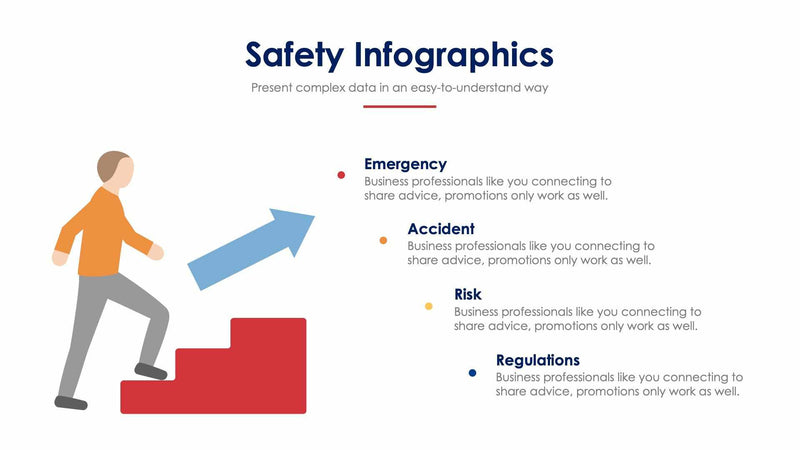 Safety Infographics

Present complex data in an easy-to-understand way

Emergency
Business professionals like you connecting to share advice, promotions only work as well.

Accident
Business professionals like you connecting to share advice, promotions only work as well.

Risk
Business professionals like you connecting to share advice, promotions only work as well.

Regulations
Business professionals like you connecting to share advice, promotions only work as well.